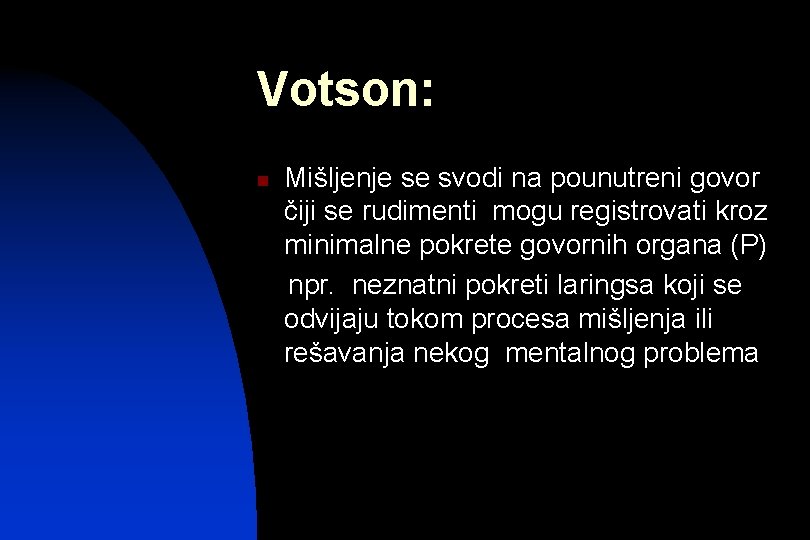 Votson:

Mišljenje se svodi na pounutreni govor čiji se rudimenti mogu registrovati kroz minimalne pokrete govornih organa (P)

npr. neznatni pokreti laringsa koji se odvijaju tokom procesa mišljenja ili rešavanja nekog mentalnog problema